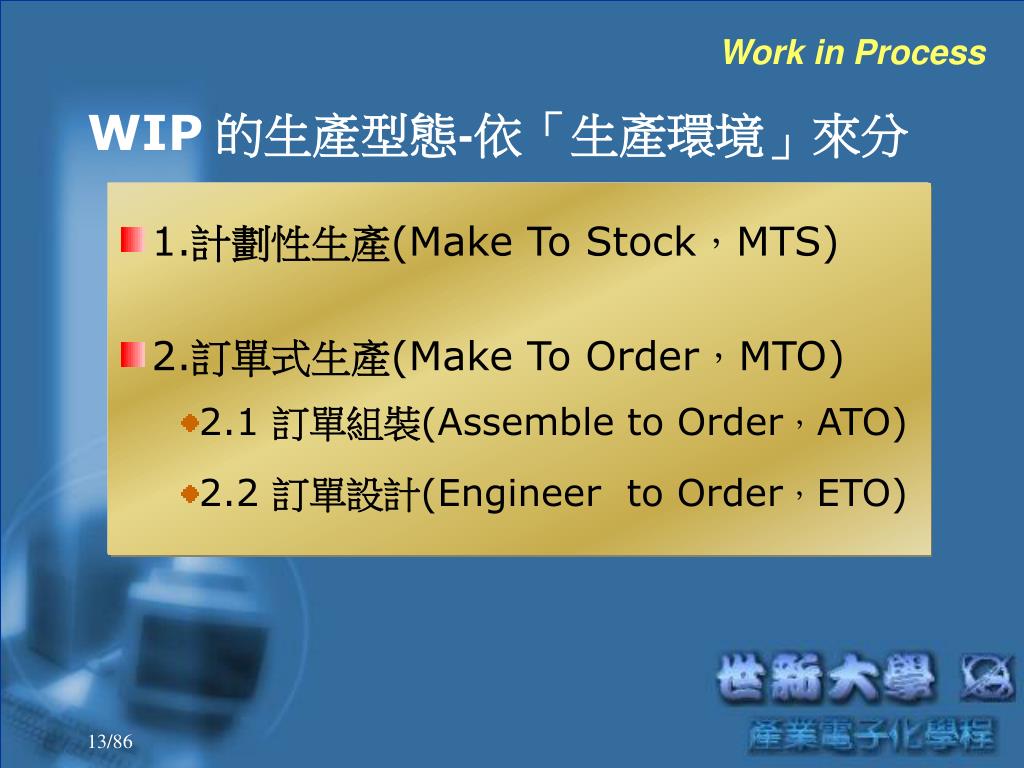 Work in Process

WIP 的生產型態-依「生產環境」來分

1.計劃性生產(Make To Stock，MTS)

2.訂單式生產(Make To Order，MTO)

2.1 訂單組裝(Assemble to Order，ATO)

2.2 訂單設計(Engineer to Order，ETO)

世新大學

產業電子化學程

13/86